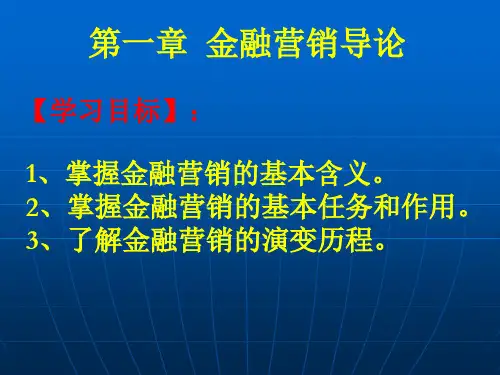 第一章 金融营销导论

【学习目标】：

1、掌握金融营销的基本含义。
2、掌握金融营销的基本任务和作用。
3、了解金融营销的演变历程。